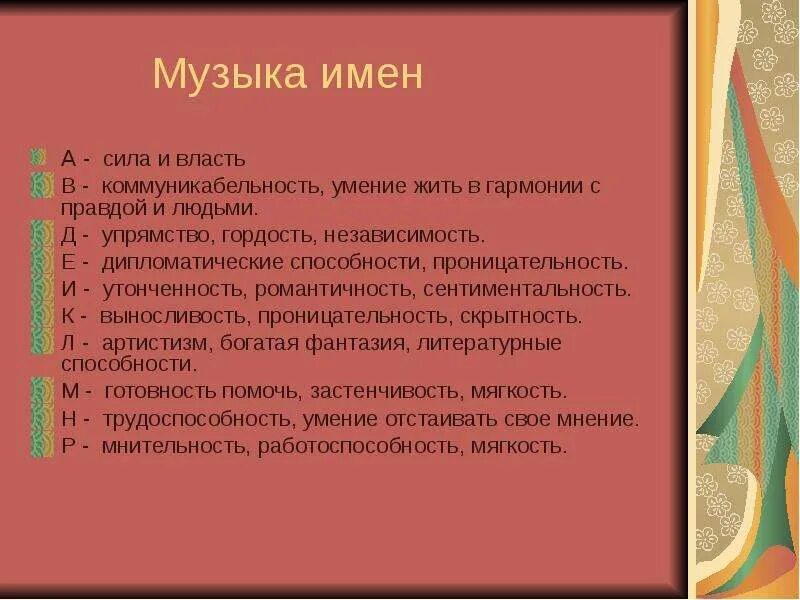 Музыка имен

А - сила и власть
В - коммуникабельность, умение жить в гармонии с правдой и людьми.
Д - упрямство, гордость, независимость.
Е - дипломатические способности, проницательность.
И - утонченность, романтичность, сентиментальность.
К - выносливость, проницательность, скрытность.
Л - артистизм, богатая фантазия, литературные способности.
М - готовность помочь, застенчивость, мягкость.
Н - трудоспособность, умение отстаивать свое мнение.
Р - мнительность, работоспособность, мягкость.